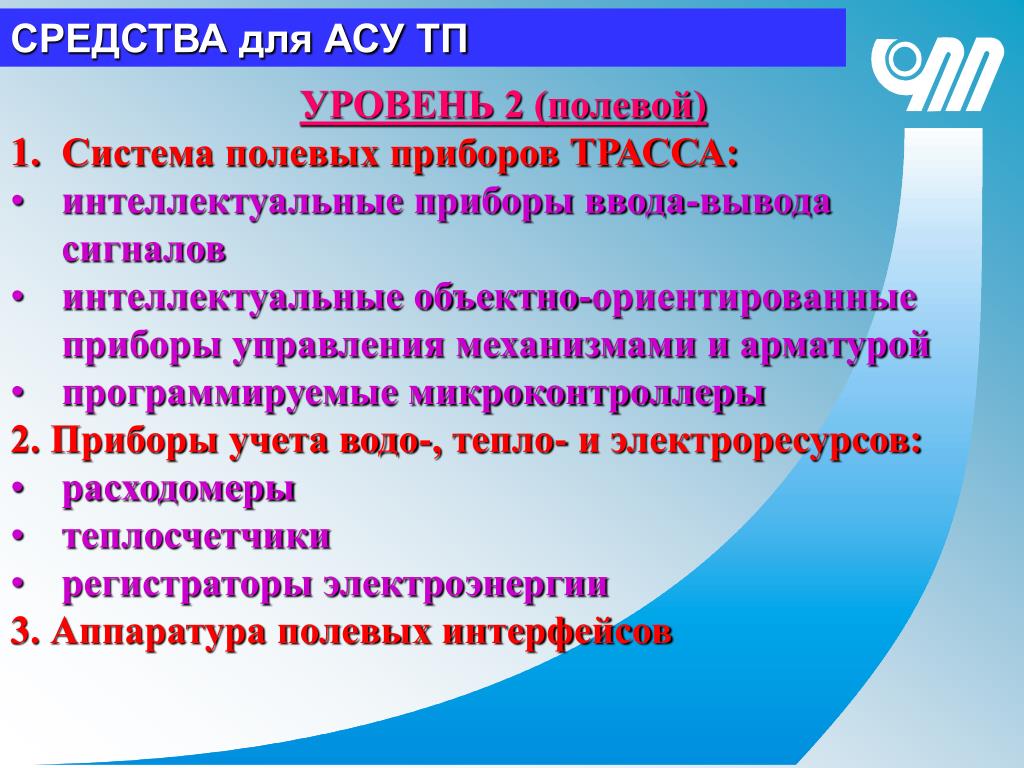 СРЕДСТВА для АСУ ТП

УРОВЕНЬ 2 (полевой)

1. Система полевых приборов ТРАССА:
• интеллектуальные приборы ввода-вывода сигналов
• интеллектуальные объектно-ориентированные приборы управления механизмами и арматурой
• программируемые микроконтроллеры

2. Приборы учета водо-, тепло- и электроресурсов:
• расходомеры
• теплосчетчики
• регистраторы электроэнергии

3. Аппаратура полевых интерфейсов